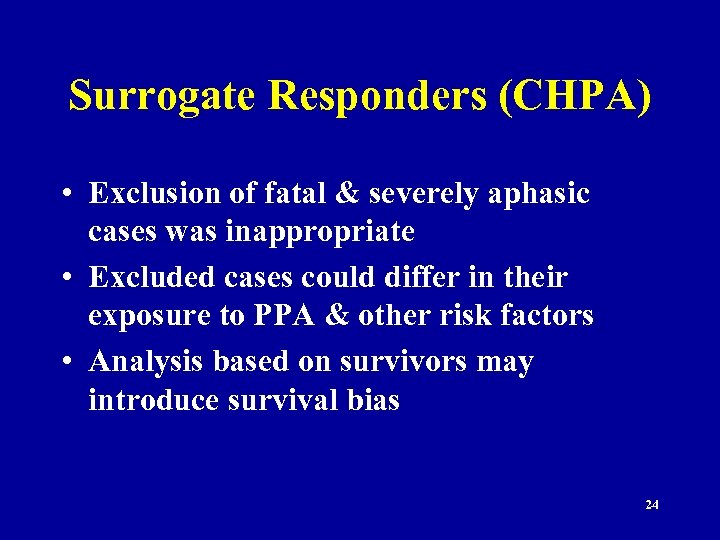 Surrogate Responders (CHPA)

• Exclusion of fatal & severely aphasic cases was inappropriate
• Excluded cases could differ in their exposure to PPA & other risk factors
• Analysis based on survivors may introduce survival bias

24